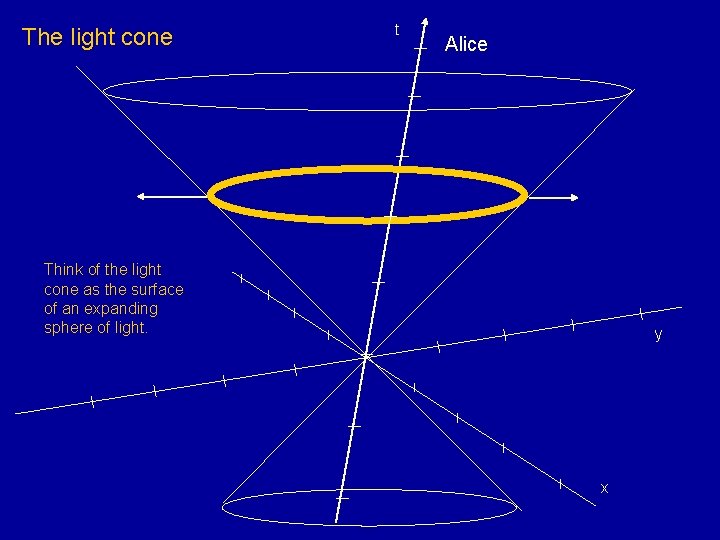 The light cone

t

Alice

Think of the light cone as the surface of an expanding sphere of light.

y

x